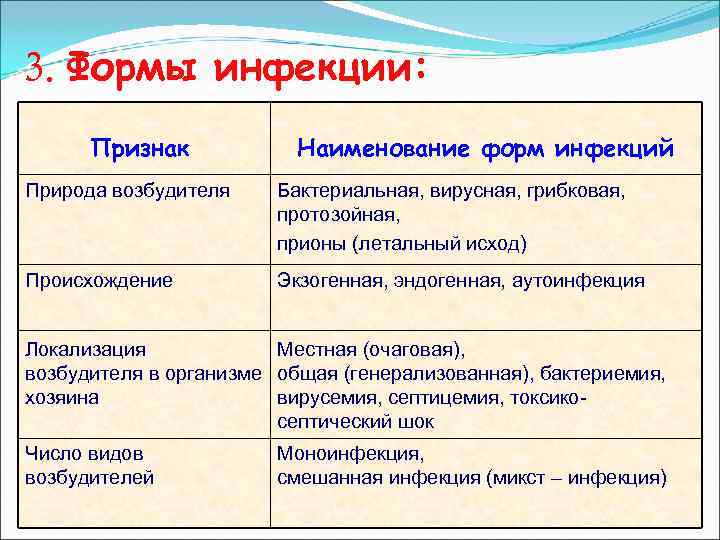 3. Формы инфекции:

| Признак | Наименование форм инфекций |
|---|---|
| Природа возбудителя | Бактериальная, вирусная, грибковая, протозойная, прионы (летальный исход) |
| Происхождение | Экзогенная, эндогенная, аутоинфекция |
| Локализация возбудителя в организме хозяина | Местная (очаговая), общая (генерализованная), бактериемия, вирусемия, септицемия, токсико-септический шок |
| Число видов возбудителей | Моноинфекция, смешанная инфекция (микст – инфекция) |